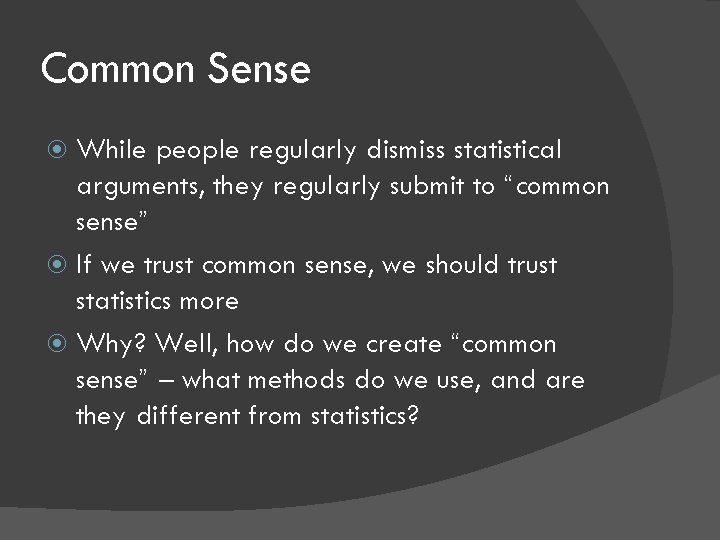 Common Sense

While people regularly dismiss statistical arguments, they regularly submit to “common sense”

If we trust common sense, we should trust statistics more

Why? Well, how do we create “common sense” – what methods do we use, and are they different from statistics?